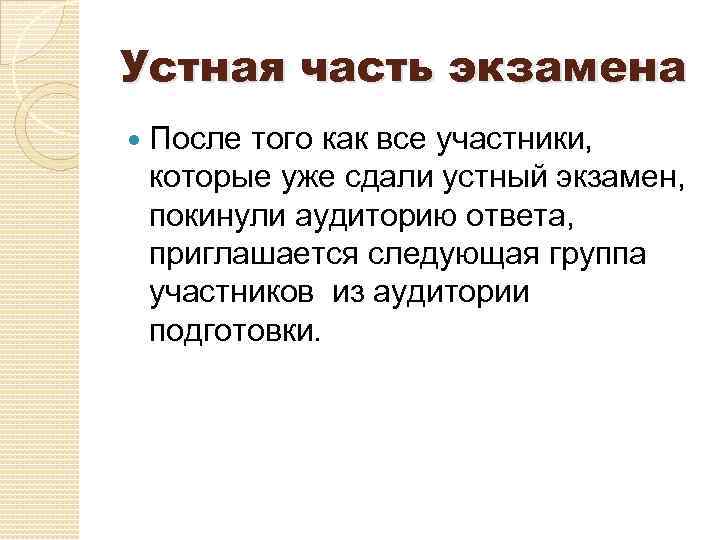 Устная часть экзамена

После того как все участники, которые уже сдали устный экзамен, покинули аудиторию ответа, приглашается следующая группа участников  из аудитории подготовки.